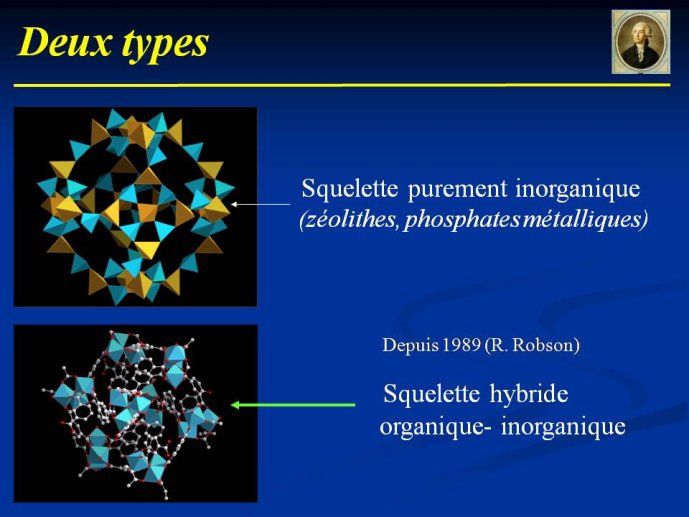 Deux types

Squelette purement inorganique
(zéolithes, phosphates métalliques)

Depuis 1989 (R. Robson)

Squelette hybride
organique- inorganique